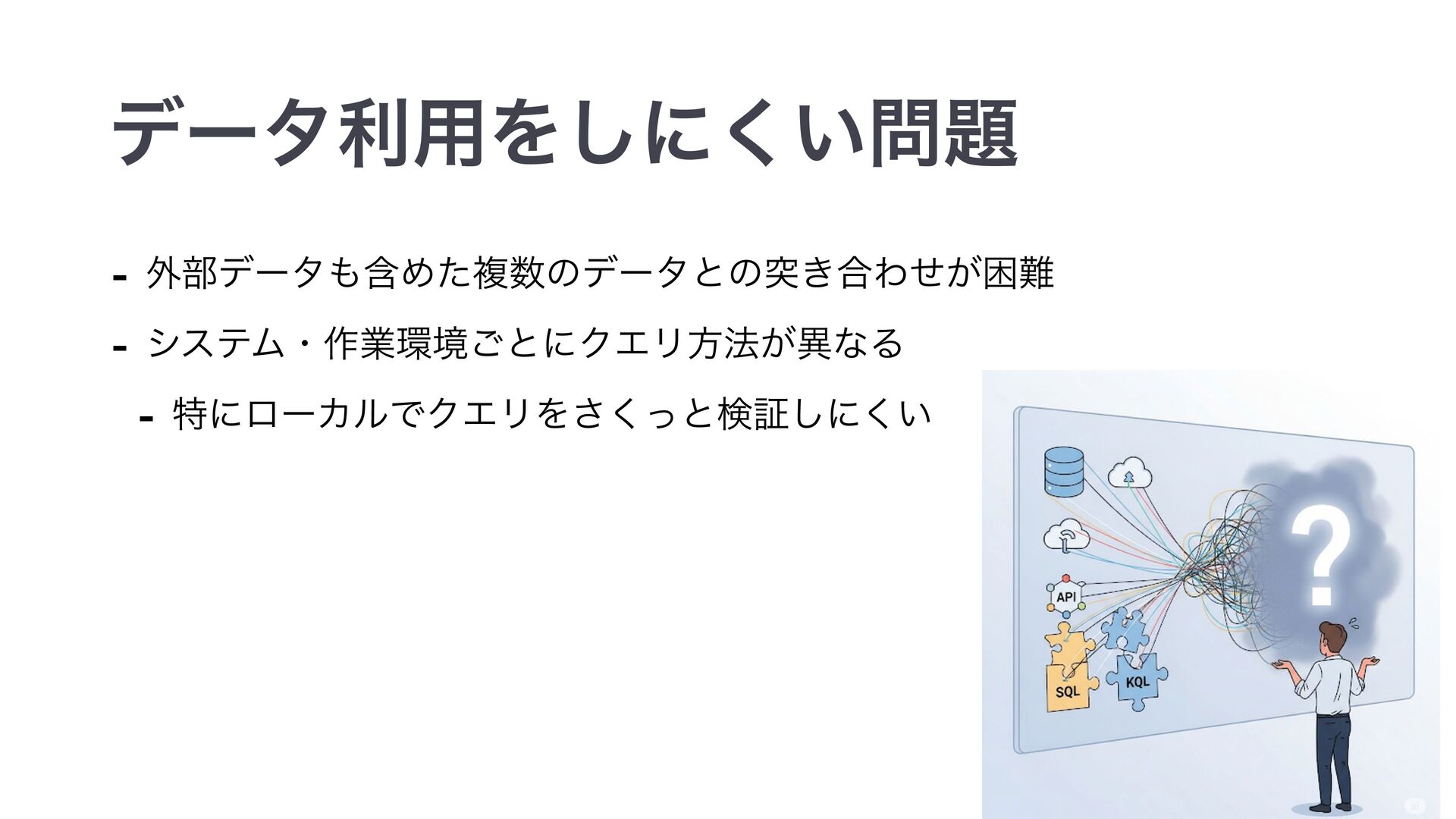 データ利用をしにくい問題

- 外部データも含めた複数のデータとの突き合わせが困難
- システム・作業環境ごとにクエリ方法が異なる
  - 特にローカルでクエリをさくっと検証しにくい

API

SQL

KQL

?